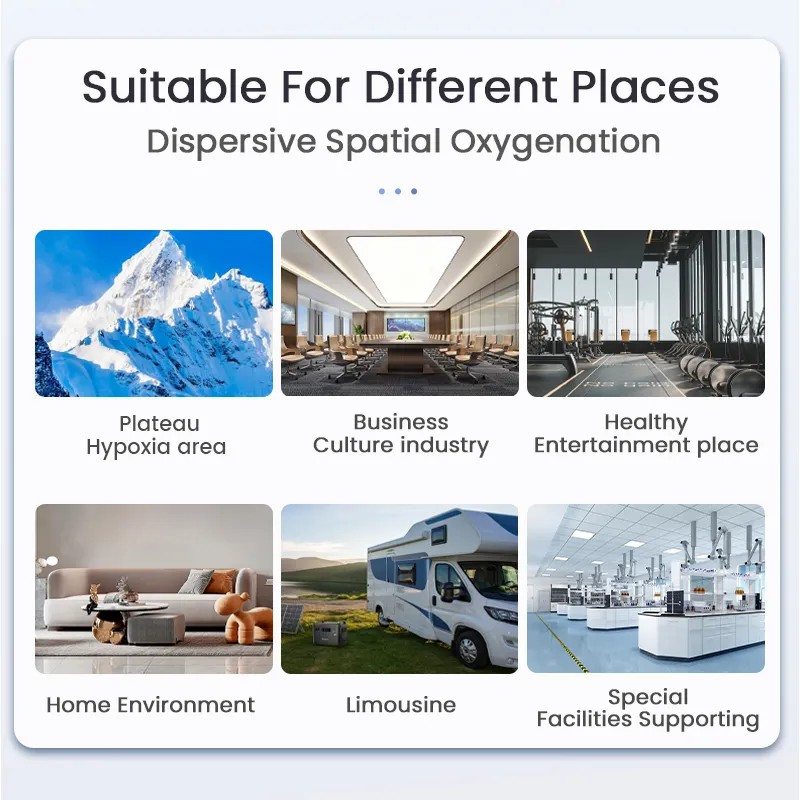 Suitable For Different Places

Dispersive Spatial Oxygenation

Plateau
Hypoxia area

Business
Culture industry

Healthy
Entertainment place

Home Environment

Limousine

Special
Facilities Supporting